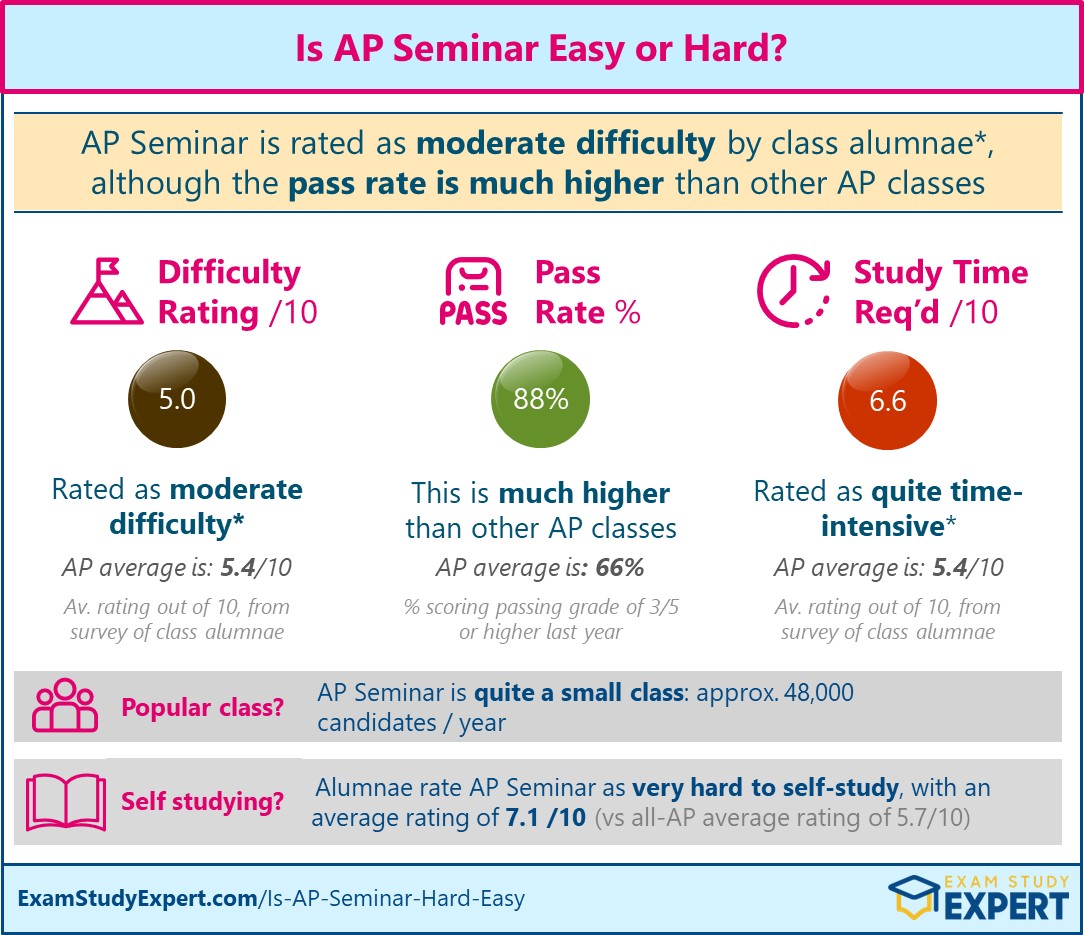 Is AP Seminar Easy or Hard?

AP Seminar is rated as moderate difficulty by class alumnae*, although the pass rate is much higher than other AP classes

Difficulty Rating /10

5.0

Rated as moderate difficulty*

AP average is: 5.4/10

Av. rating out of 10, from survey of class alumnae

PASS

Pass Rate %

88%

This is much higher than other AP classes

AP average is: 66%

% scoring passing grade of 3/5 or higher last year

Study Time Req'd /10

6.6

Rated as quite time-intensive*

AP average is: 5.4/10

Av. rating out of 10, from survey of class alumnae

Popular class? AP Seminar is quite a small class: approx. 48,000 candidates / year

Self studying? Alumnae rate AP Seminar as very hard to self-study, with an average rating of 7.1 /10 (vs all-AP average rating of 5.7/10)

ExamStudyExpert.com/Is-AP-Seminar-Hard-Easy

EXAM STUDY EXPERT